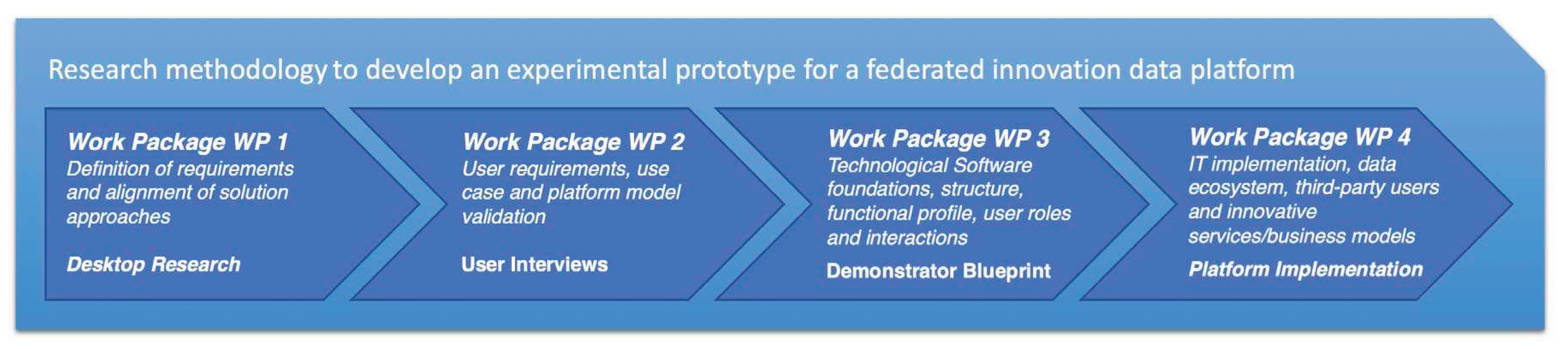 Research methodology to develop an experimental prototype for a federated innovation data platform

Work Package WP 1
Definition of requirements and alignment of solution approaches

Desktop Research

Work Package WP 2
User requirements, use case and platform model validation

User Interviews

Work Package WP 3
Technological Software foundations, structure, functional profile, user roles and interactions

Demonstrator Blueprint

Work Package WP 4
IT implementation, data ecosystem, third-party users and innovative services/business models

Platform Implementation